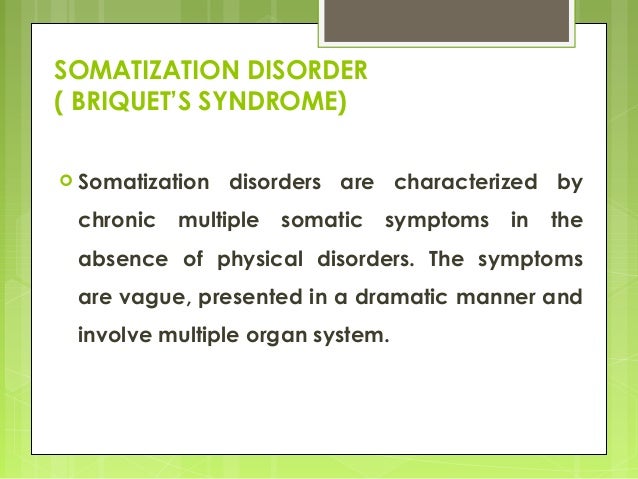 SOMATIZATION DISORDER
( BRIQUET'S SYNDROME)

Somatization disorders are characterized by chronic multiple somatic symptoms in the absence of physical disorders. The symptoms are vague, presented in a dramatic manner and involve multiple organ system.